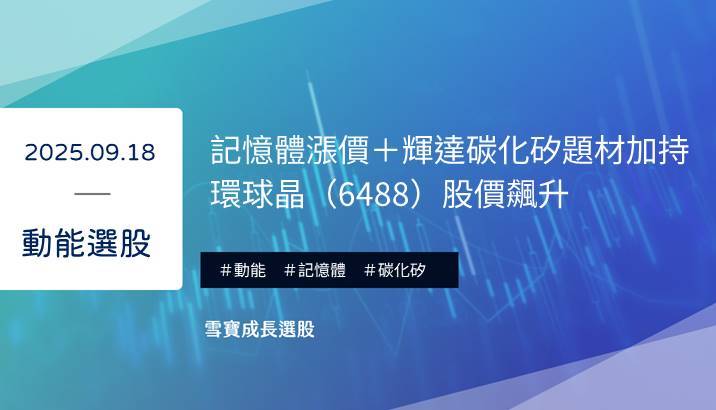 2025.09.18

動能選股

記憶體漲價＋輝達碳化矽題材加持 環球晶（6488）股價飆升

＃動能　＃記憶體　＃碳化矽

雪寶成長選股